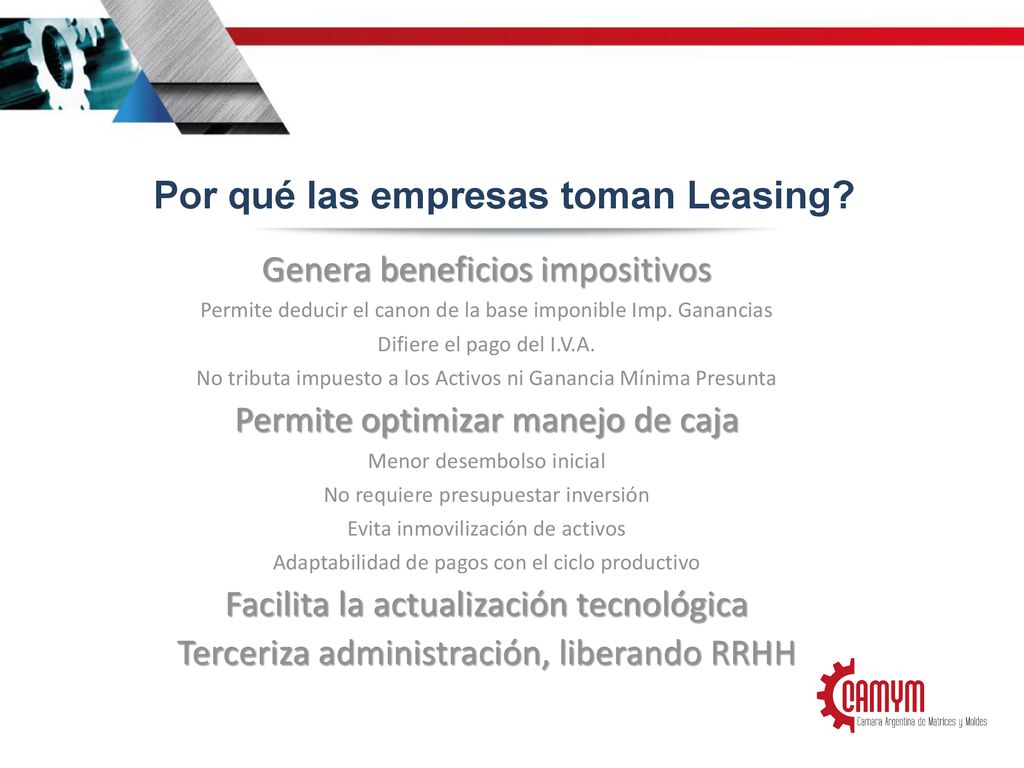 Por qué las empresas toman Leasing?

Genera beneficios impositivos

Permite deducir el canon de la base imponible Imp. Ganancias

Difiere el pago del I.V.A.

No tributa impuesto a los Activos ni Ganancia Mínima Presunta

Permite optimizar manejo de caja

Menor desembolso inicial

No requiere presupuestar inversión

Evita inmovilización de activos

Adaptabilidad de pagos con el ciclo productivo

Facilita la actualización tecnológica

Terceriza administración, liberando RRHH

CAMYM
Camara Argentina de Matrices y Moldes